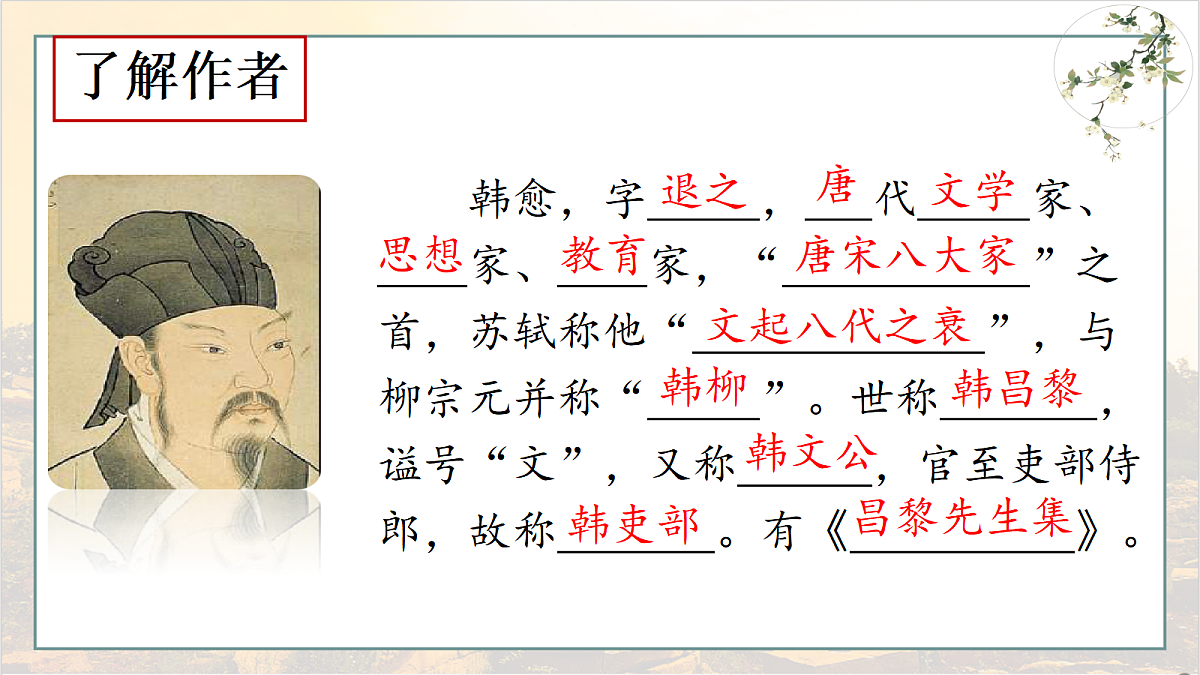 了解作者

韩愈，字退之，唐代文学家、思想家、教育家，“唐宋八大家”之首，苏轼称他“文起八代之衰”，与柳宗元并称“韩柳”。世称韩昌黎，谥号“文”，又称韩文公，官至吏部侍郎，故称韩吏部。有《昌黎先生集》。